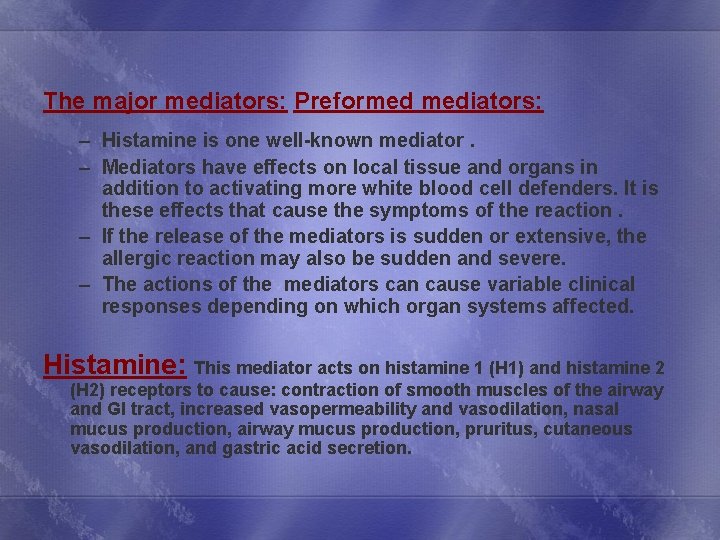 The major mediators: Preformed mediators:

– Histamine is one well-known mediator .
– Mediators have effects on local tissue and organs in addition to activating more white blood cell defenders. It is these effects that cause the symptoms of the reaction .
– If the release of the mediators is sudden or extensive, the allergic reaction may also be sudden and severe.
– The actions of the mediators can cause variable clinical responses depending on which organ systems affected.

Histamine: This mediator acts on histamine 1 (H1) and histamine 2 (H2) receptors to cause: contraction of smooth muscles of the airway and GI tract, increased vasopermeability and vasodilation, nasal mucus production, airway mucus production, pruritus, cutaneous vasodilation, and gastric acid secretion.